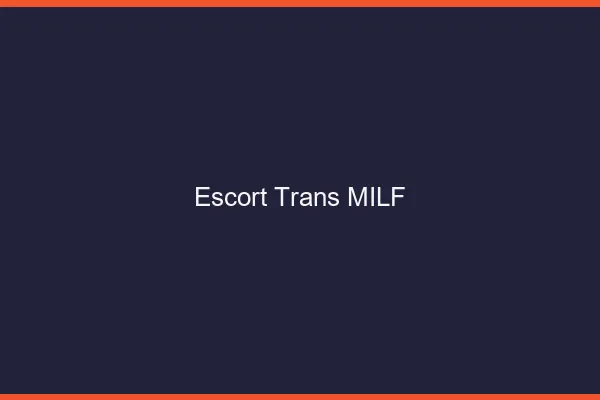 Escort Trans MILF